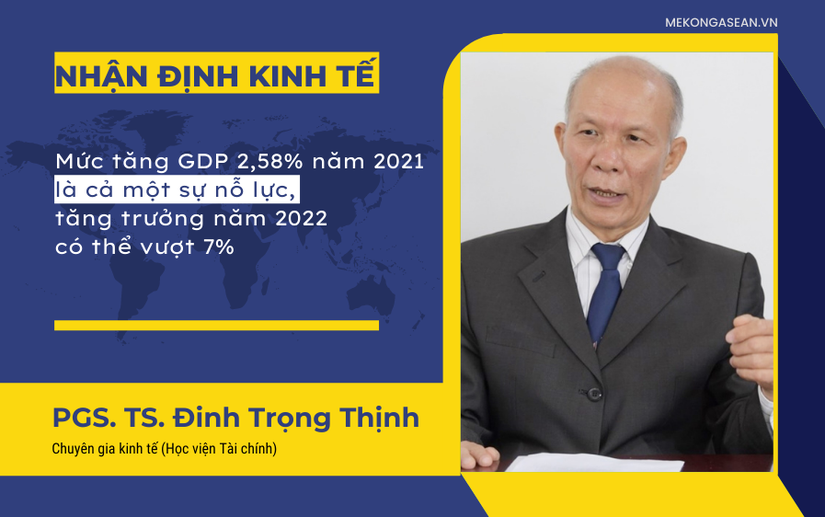 MEKONGASEAN.VN

NHẬN ĐỊNH KINH TẾ

Mức tăng GDP 2,58% năm 2021 là cả một sự nỗ lực, tăng trưởng năm 2022 có thể vượt 7%

PGS. TS. Đinh Trọng Thịnh

Chuyên gia kinh tế (Học viện Tài chính)